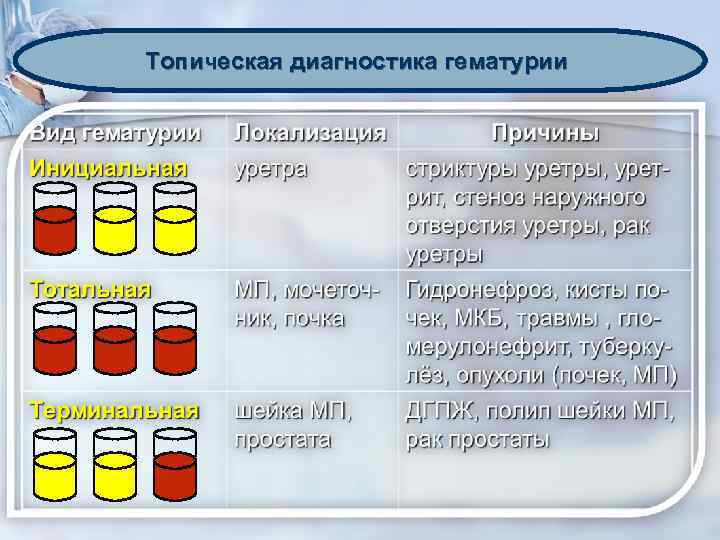 Топическая диагностика гематурии

| Вид гематурии | Локализация | Причины |
|---|---|---|
| Инициальная | уретра | стриктуры уретры, уретрит, стеноз наружного отверстия уретры, рак уретры |
| Тотальная | МП, мочеточник, почка | Гидронефроз, кисты почек, МКБ, травмы , гломерулонефрит, туберкулёз, опухоли (почек, МП) |
| Терминальная | шейка МП, простата | ДГПЖ, полип шейки МП, рак простаты |